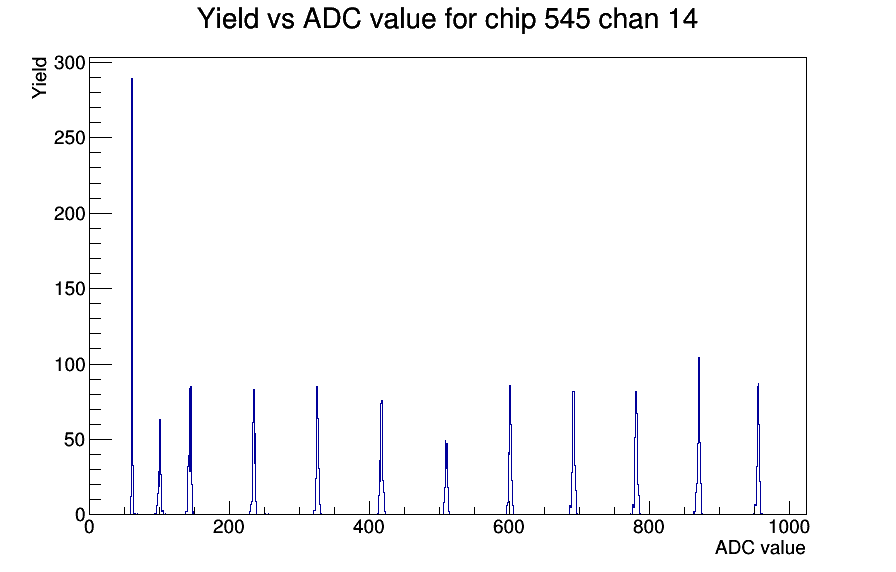 Yield vs ADC value for chip 545 chan 14

Yield

300
250
200
150
100
50
0

0
200
400
600
800
1000

ADC value